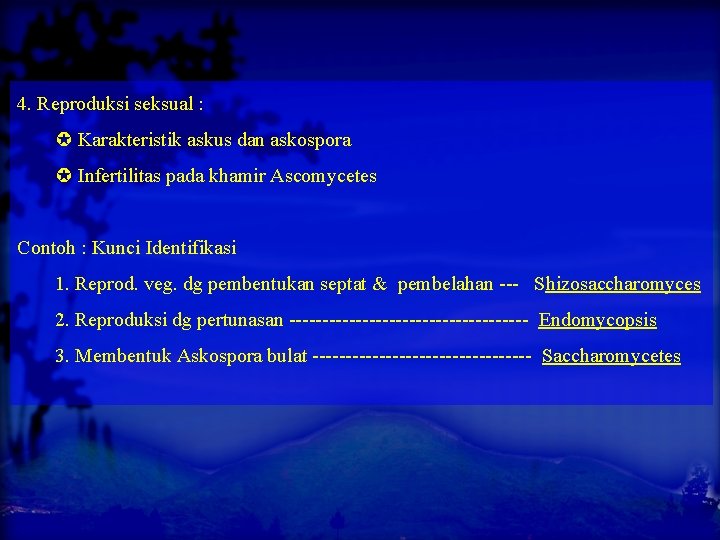 4. Reproduksi seksual :

✪ Karakteristik askus dan askospora

✪ Infertilitas pada khamir Ascomycetes

Contoh : Kunci Identifikasi

1. Reprod. veg. dg pembentukan septat & pembelahan --- Shizosaccharomyces

2. Reproduksi dg pertunasan ----------------------------------- Endomycopsis

3. Membentuk Askospora bulat -------------------------------- Saccharomycetes